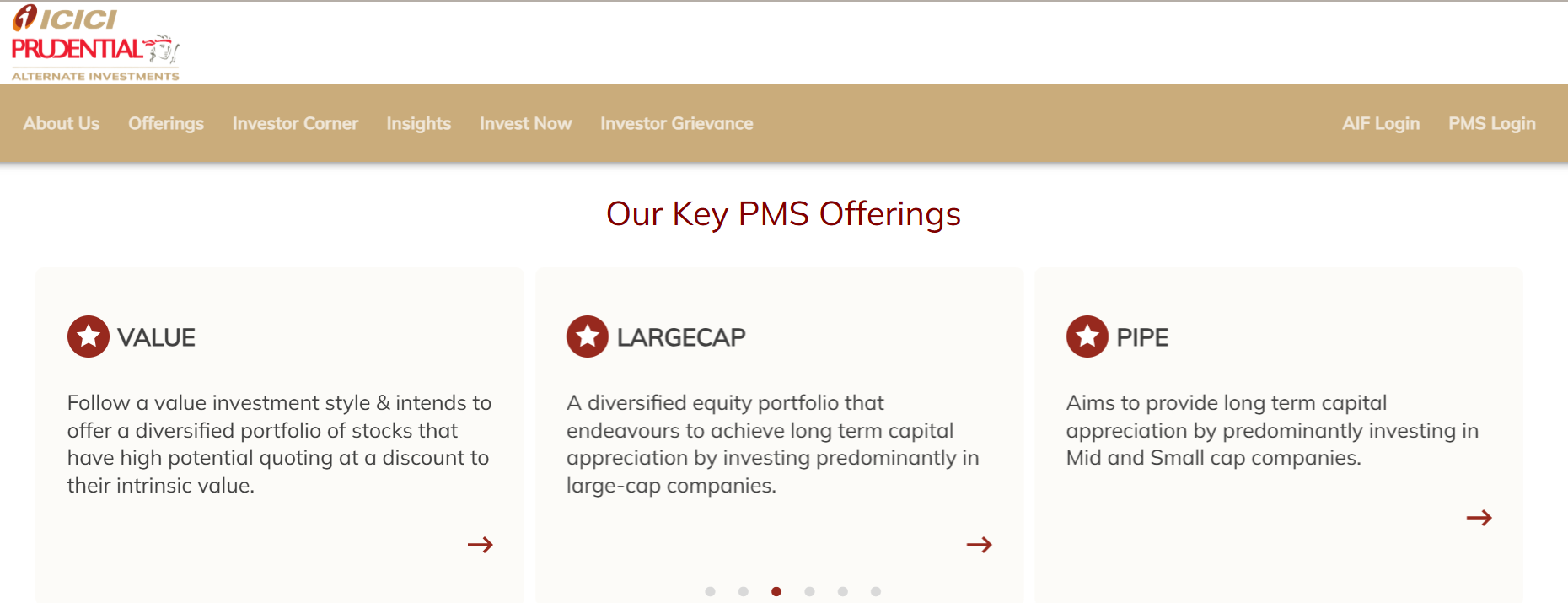 ICICI PRUDENTIAL
ALTERNATE INVESTMENTS

About Us Offerings Investor Corner Insights Invest Now Investor Grievance AIF Login PMS Login

Our Key PMS Offerings

VALUE

Follow a value investment style & intends to offer a diversified portfolio of stocks that have high potential quoting at a discount to their intrinsic value.

→

LARGECAP

A diversified equity portfolio that endeavours to achieve long term capital appreciation by investing predominantly in large-cap companies.

→

PIPE

Aims to provide long term capital appreciation by predominantly investing in Mid and Small cap companies.

→